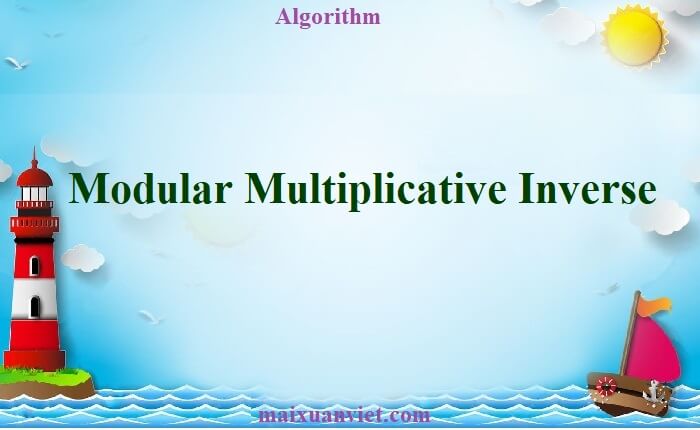 Algorithm

Modular Multiplicative Inverse

maixuanviet.com